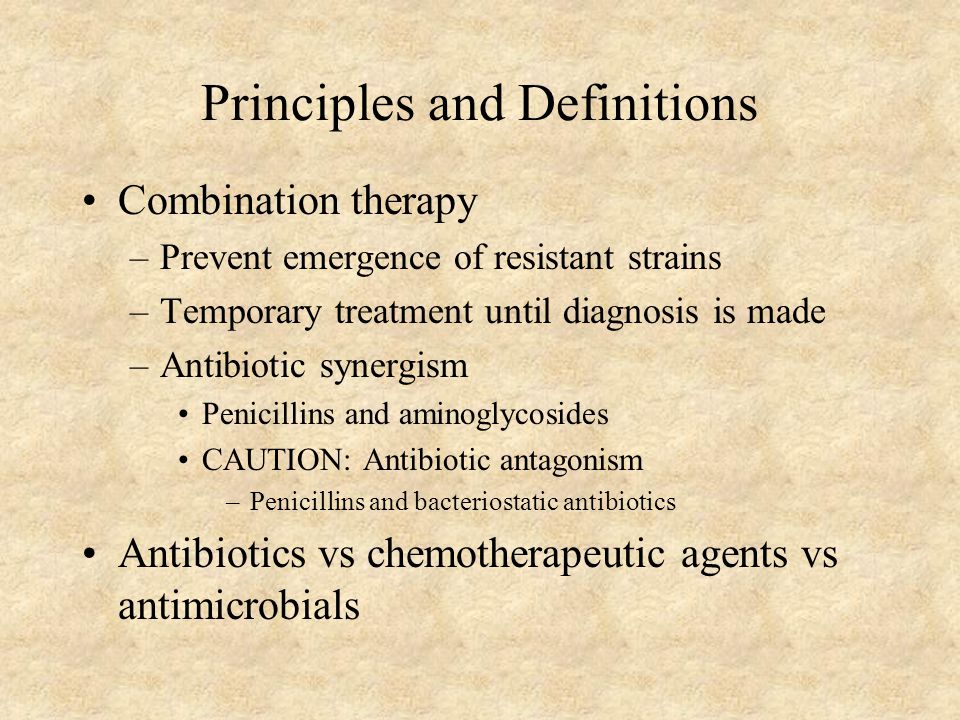 Principles and Definitions

• Combination therapy
– Prevent emergence of resistant strains
– Temporary treatment until diagnosis is made
– Antibiotic synergism
• Penicillins and aminoglycosides
• CAUTION: Antibiotic antagonism
– Penicillins and bacteriostatic antibiotics

• Antibiotics vs chemotherapeutic agents vs antimicrobials